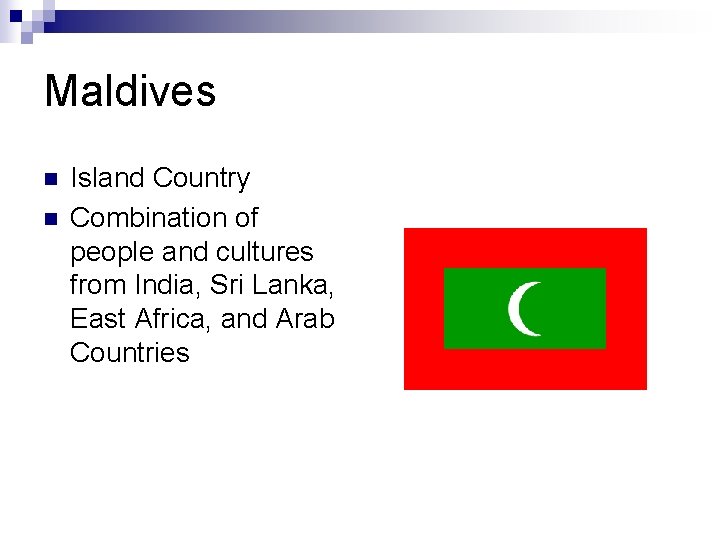 Maldives

- Island Country
- Combination of people and cultures from India, Sri Lanka, East Africa, and Arab Countries